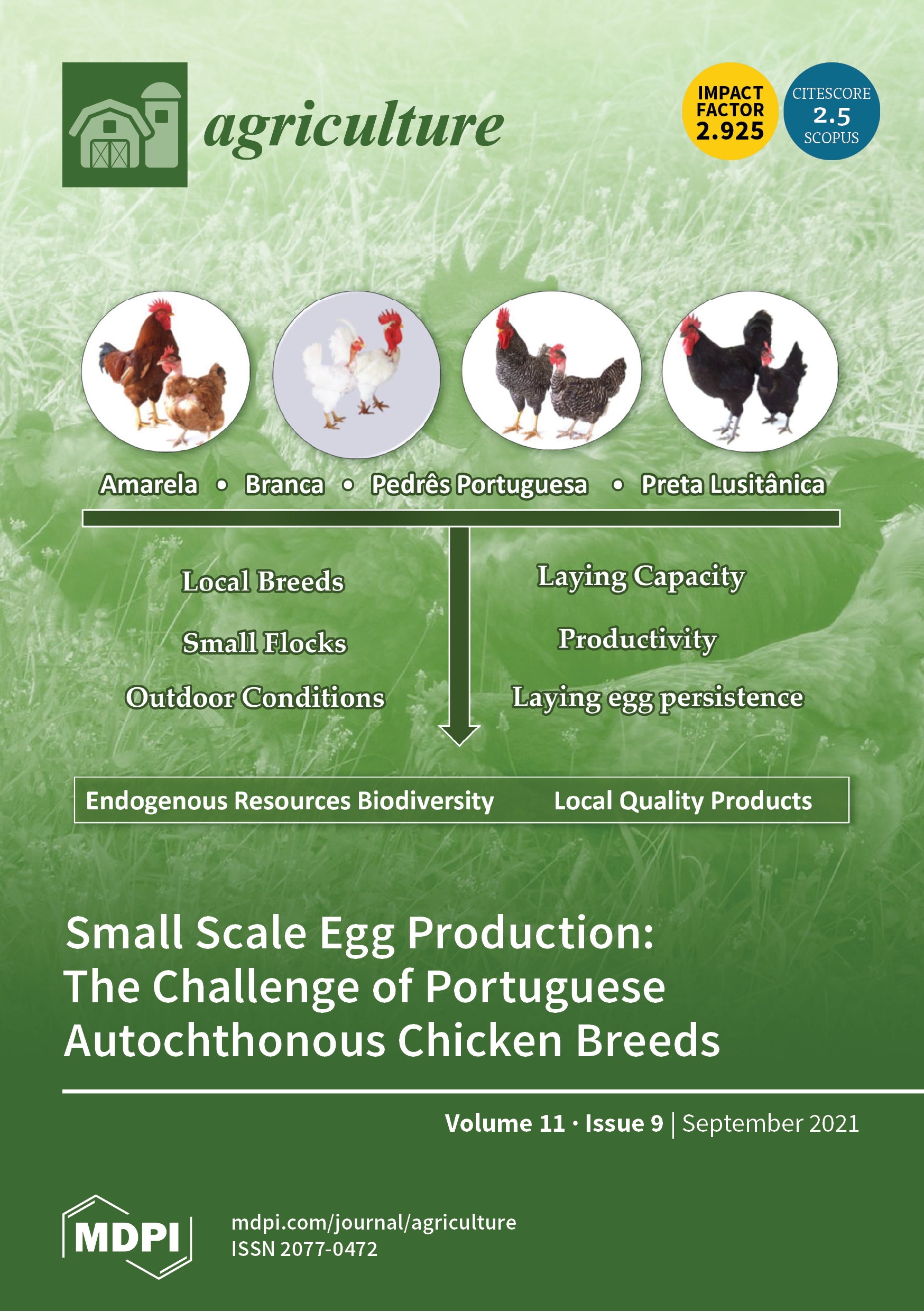 agriculture

IMPACT FACTOR 2.925

CITESCORE 2.5 SCOPUS

Amarela • Branca • Pedrês Portuguesa • Preta Lusitânica

Local Breeds

Small Flocks

Outdoor Conditions

Laying Capacity

Productivity

Laying egg persistence

Endogenous Resources Biodiversity Local Quality Products

Small Scale Egg Production: The Challenge of Portuguese Autochthonous Chicken Breeds

Volume 11 · Issue 9 | September 2021

MDPI

mdpi.com/journal/agriculture
ISSN 2077-0472